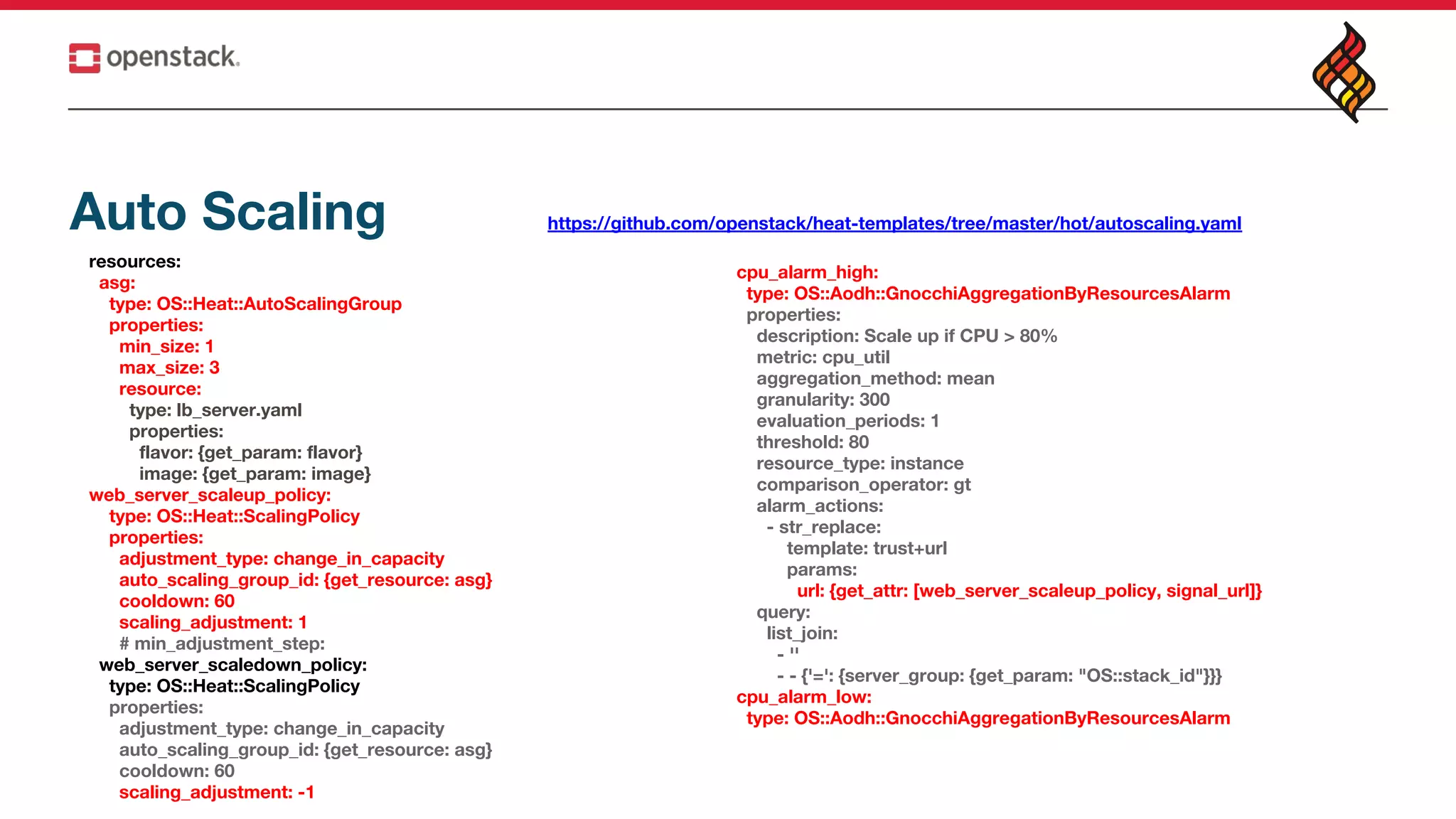 openstack.

Auto Scaling

https://github.com/openstack/heat-templates/tree/master/hot/autoscaling.yaml

resources:
 asg:
  type: OS::Heat::AutoScalingGroup
  properties:
   min_size: 1
   max_size: 3
   resource:
    type: lb_server.yaml
    properties:
     flavor: {get_param: flavor}
     image: {get_param: image}
web_server_scaleup_policy:
  type: OS::Heat::ScalingPolicy
  properties:
   adjustment_type: change_in_capacity
   auto_scaling_group_id: {get_resource: asg}
   cooldown: 60
   scaling_adjustment: 1
   # min_adjustment_step:
 web_server_scaledown_policy:
  type: OS::Heat::ScalingPolicy
  properties:
   adjustment_type: change_in_capacity
   auto_scaling_group_id: {get_resource: asg}
   cooldown: 60
   scaling_adjustment: -1

cpu_alarm_high:
 type: OS::Aodh::GnocchiAggregationByResourcesAlarm
 properties:
  description: Scale up if CPU > 80%
  metric: cpu_util
  aggregation_method: mean
  granularity: 300
  evaluation_periods: 1
  threshold: 80
  resource_type: instance
  comparison_operator: gt
  alarm_actions:
   - str_replace:
     template: trust+url
     params:
      url: {get_attr: [web_server_scaleup_policy, signal_url]}
  query:
   list_join:
    - ''
    - - {'=': {server_group: {get_param: "OS::stack_id"}}}
cpu_alarm_low:
 type: OS::Aodh::GnocchiAggregationByResourcesAlarm